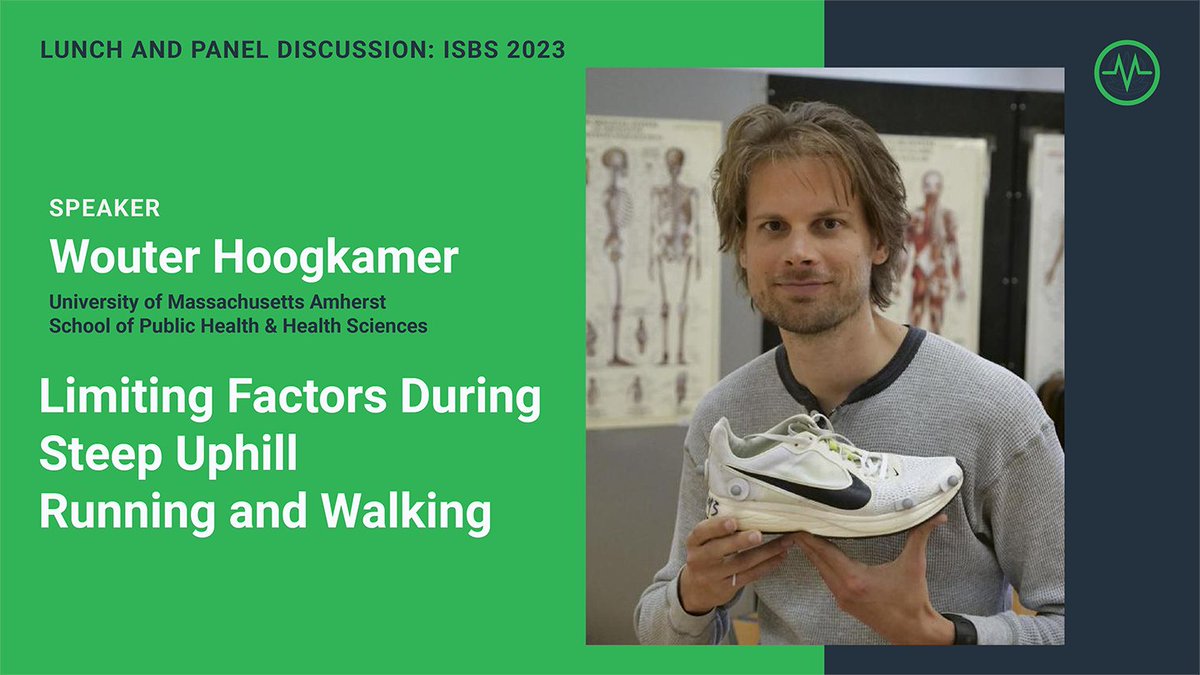 LUNCH AND PANEL DISCUSSION: ISBS 2023

SPEAKER
Wouter Hoogkamer
University of Massachusetts Amherst
School of Public Health & Health Sciences

Limiting Factors During Steep Uphill Running and Walking